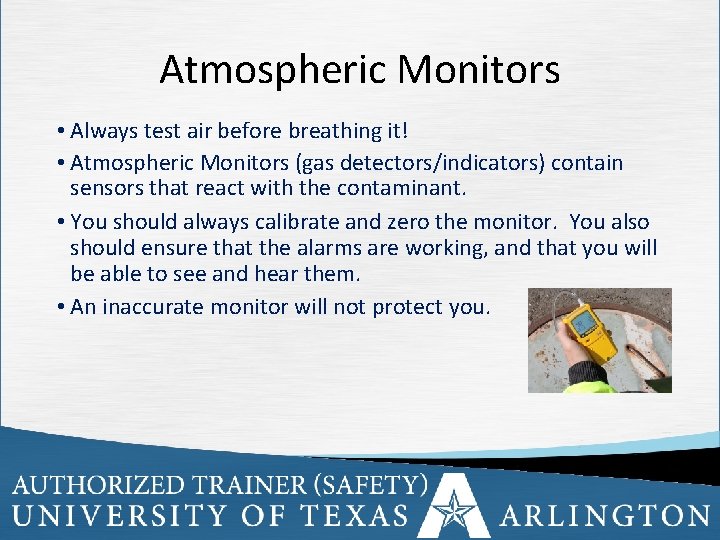 Atmospheric Monitors

• Always test air before breathing it!

• Atmospheric Monitors (gas detectors/indicators) contain sensors that react with the contaminant.

• You should always calibrate and zero the monitor. You also should ensure that the alarms are working, and that you will be able to see and hear them.

• An inaccurate monitor will not protect you.

AUTHORIZED TRAINER (SAFETY)
UNIVERSITY OF TEXAS ARLINGTON